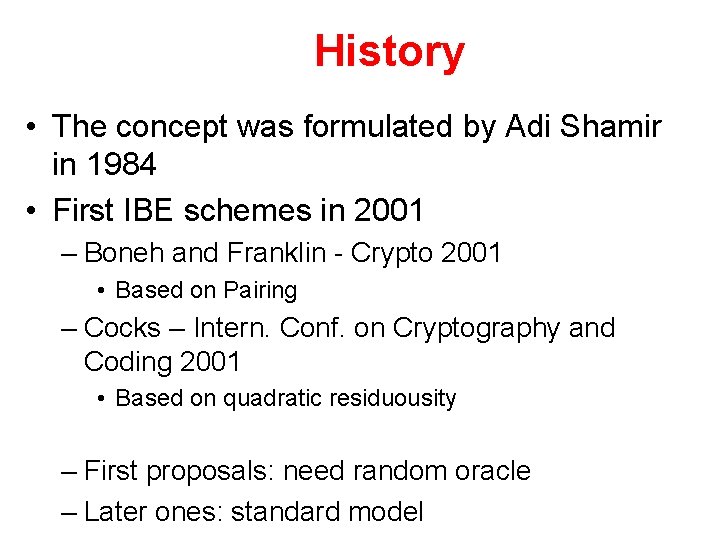 History

• The concept was formulated by Adi Shamir in 1984
• First IBE schemes in 2001
– Boneh and Franklin - Crypto 2001
• Based on Pairing
– Cocks – Intern. Conf. on Cryptography and Coding 2001
• Based on quadratic residuousity

– First proposals: need random oracle
– Later ones: standard model